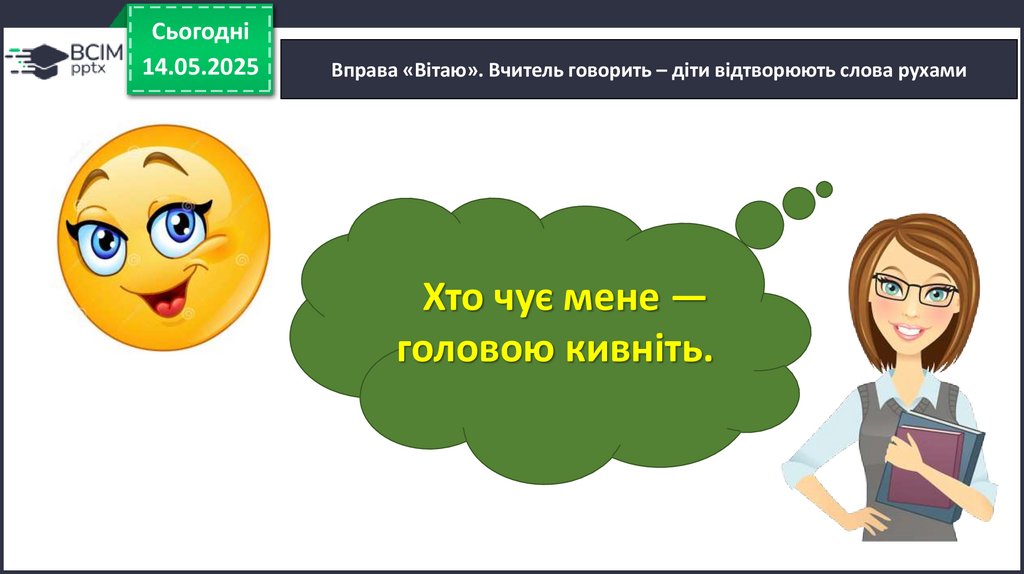 ВСІМ pptx

Сьогодні
14.05.2025

Вправа «Вітаю». Вчитель говорить – діти відтворюють слова рухами

Хто чує мене — головою кивніть.